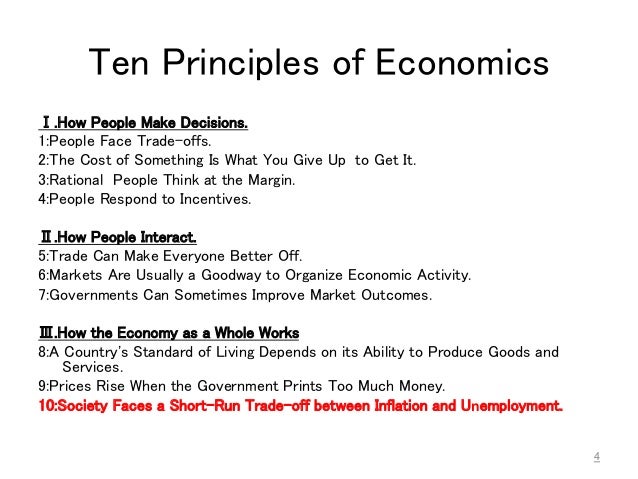 Ten Principles of Economics

Ⅰ.How People Make Decisions.
1:People Face Trade-offs.
2:The Cost of Something Is What You Give Up to Get It.
3:Rational People Think at the Margin.
4:People Respond to Incentives.

Ⅱ.How People Interact.
5:Trade Can Make Everyone Better Off.
6:Markets Are Usually a Goodway to Organize Economic Activity.
7:Governments Can Sometimes Improve Market Outcomes.

Ⅲ.How the Economy as a Whole Works
8:A Country's Standard of Living Depends on its Ability to Produce Goods and Services.
9:Prices Rise When the Government Prints Too Much Money.
10:Society Faces a Short-Run Trade-off between Inflation and Unemployment.

4